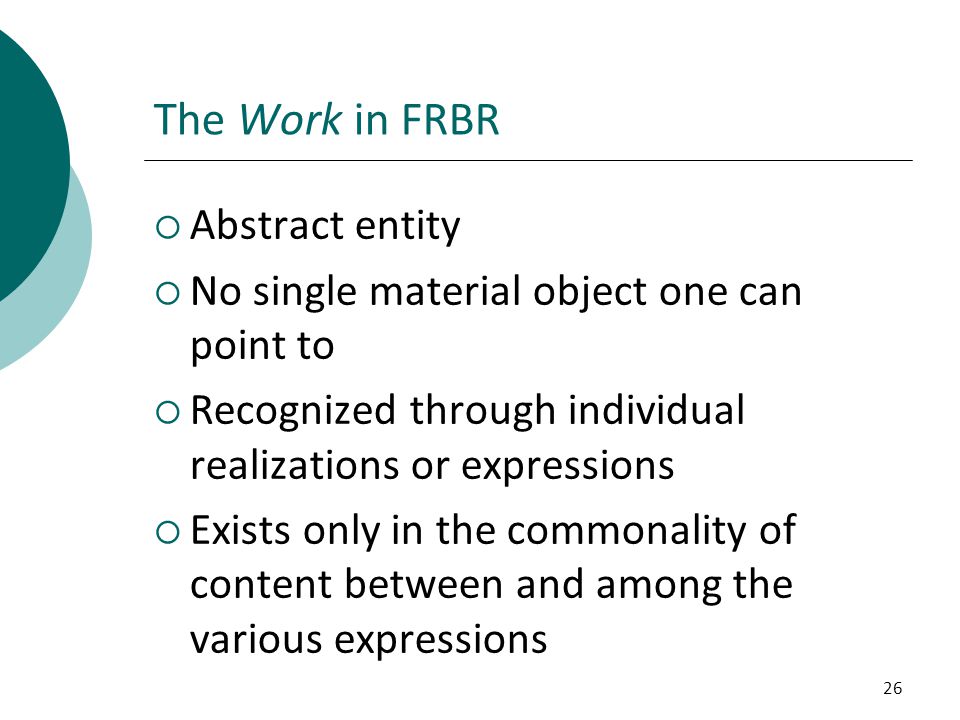 The Work in FRBR

○ Abstract entity
○ No single material object one can point to
○ Recognized through individual realizations or expressions
○ Exists only in the commonality of content between and among the various expressions

26